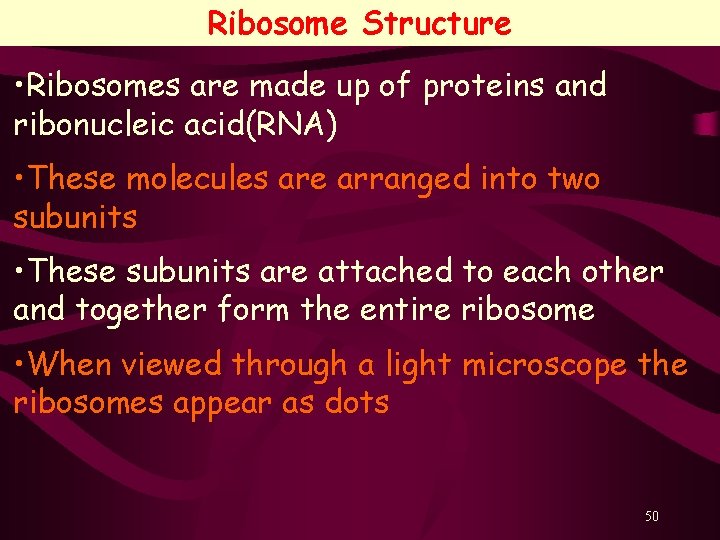 Ribosome Structure

•Ribosomes are made up of proteins and ribonucleic acid(RNA)

•These molecules are arranged into two subunits

•These subunits are attached to each other and together form the entire ribosome

•When viewed through a light microscope the ribosomes appear as dots

50